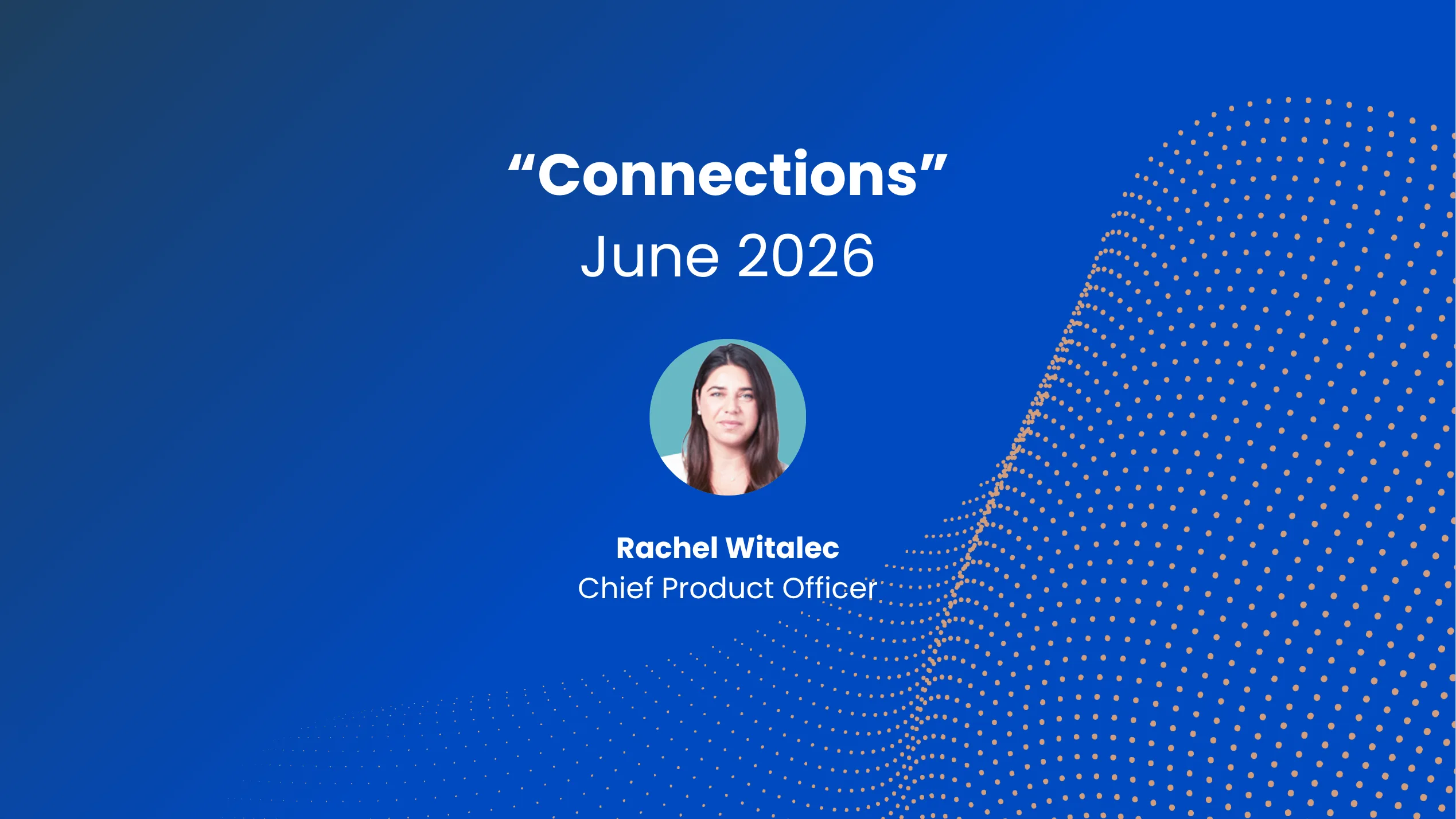 “Connections”
June 2026

Rachel Witalec
Chief Product Officer